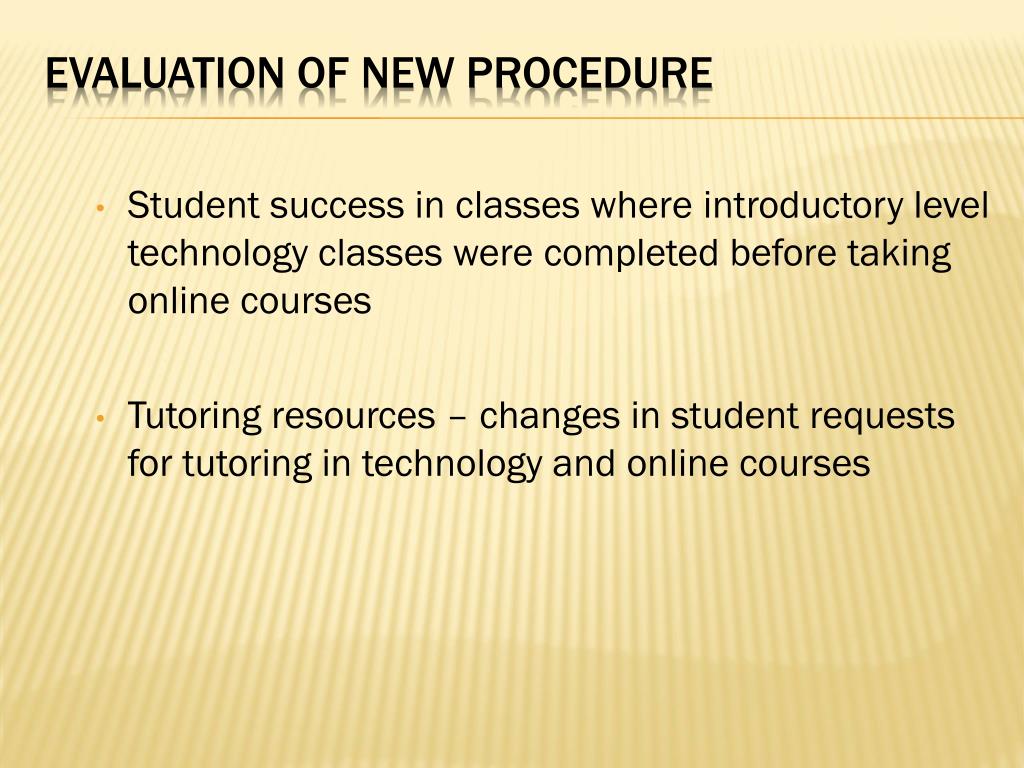 EVALUATION OF NEW PROCEDURE

• Student success in classes where introductory level technology classes were completed before taking online courses

• Tutoring resources – changes in student requests for tutoring in technology and online courses